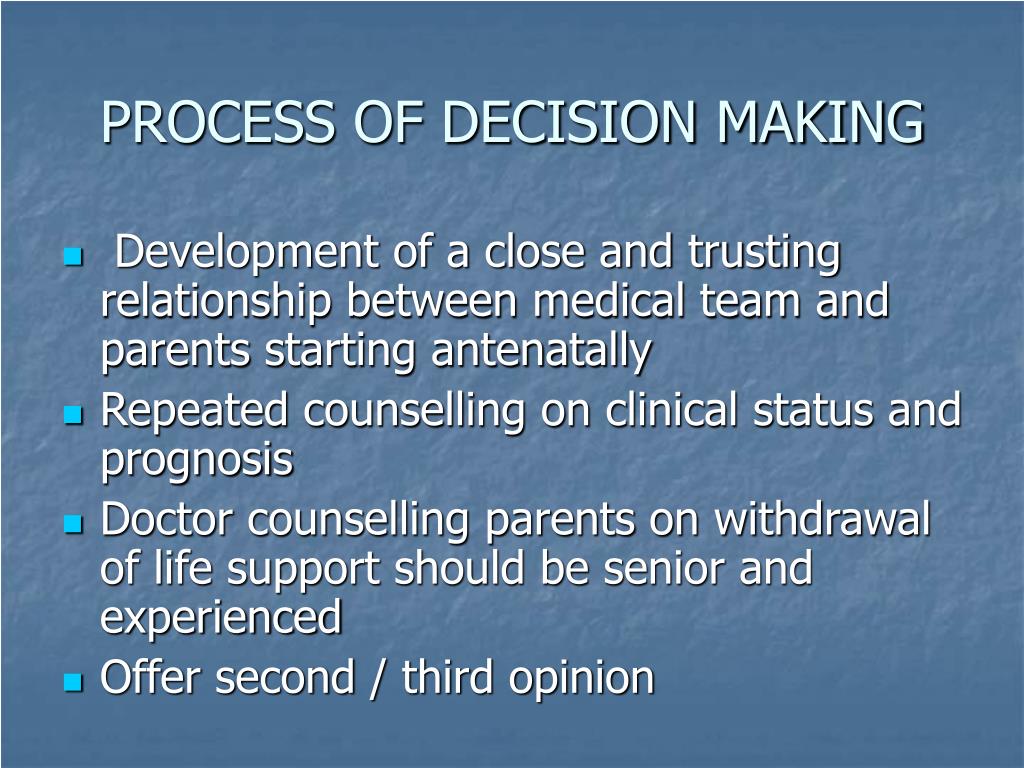 PROCESS OF DECISION MAKING

- Development of a close and trusting relationship between medical team and parents starting antenatally
- Repeated counselling on clinical status and prognosis
- Doctor counselling parents on withdrawal of life support should be senior and experienced
- Offer second / third opinion